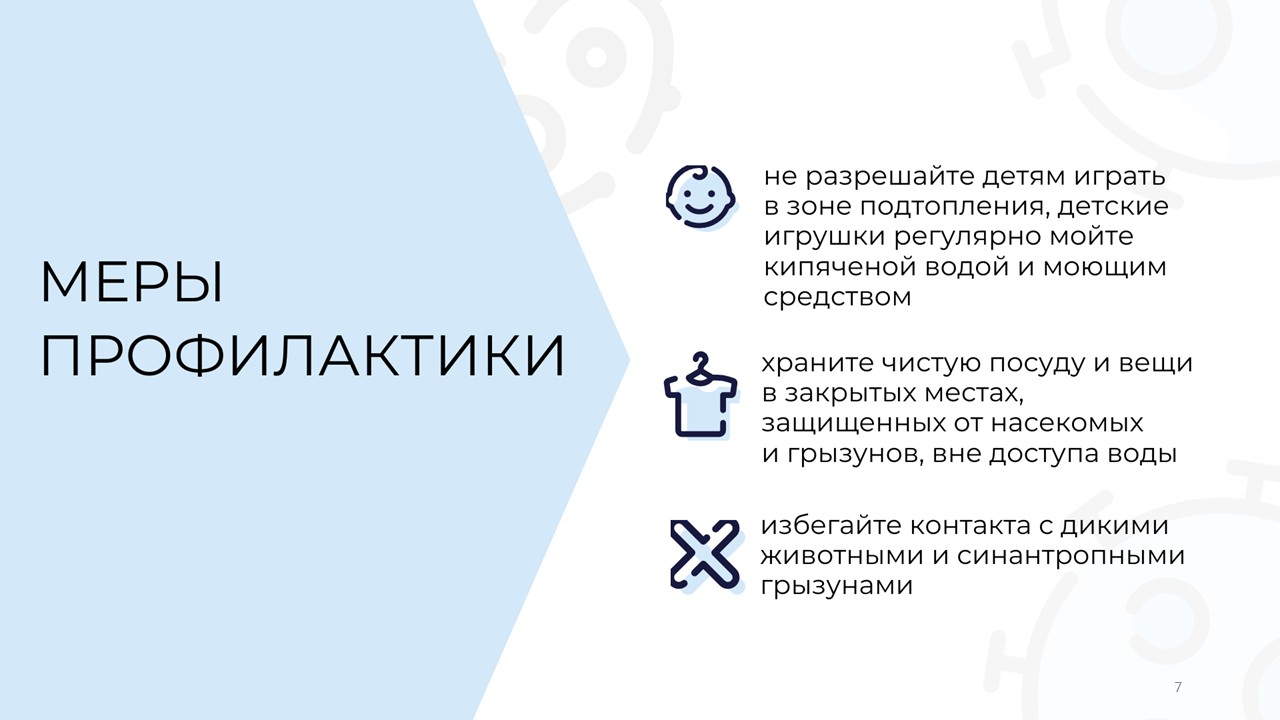 МЕРЫ ПРОФИЛАКТИКИ

не разрешайте детям играть в зоне подтопления, детские игрушки регулярно мойте кипяченой водой и моющим средством

храните чистую посуду и вещи в закрытых местах, защищенных от насекомых и грызунов, вне доступа воды

избегайте контакта с дикими животными и синантропными грызунами

7